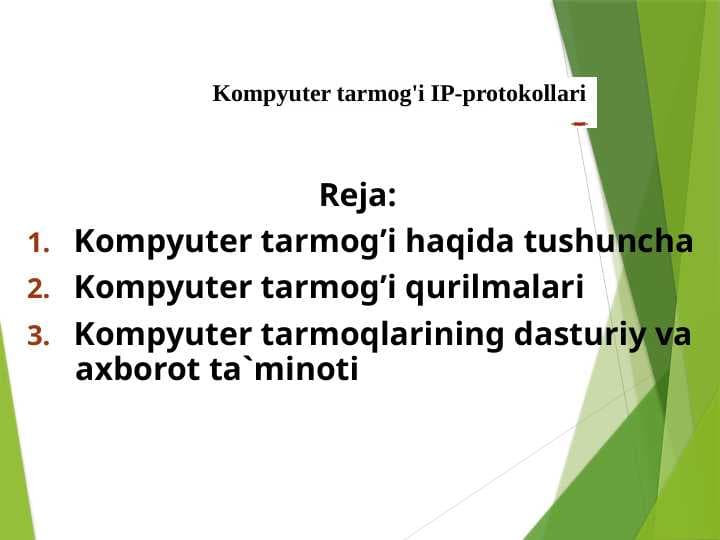 Kompyuter tarmog'i IP-protokollari

Reja:

1. Kompyuter tarmog’i haqida tushuncha
2. Kompyuter tarmog’i qurilmalari
3. Kompyuter tarmoqlarining dasturiy va axborot ta`minoti